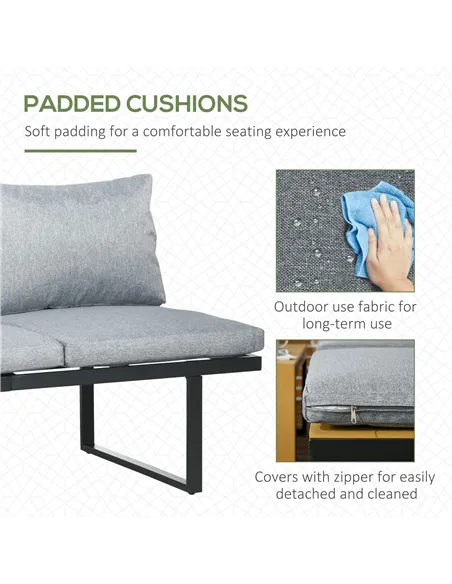 PADDED CUSHIONS

Soft padding for a comfortable seating experience

Outdoor use fabric for long-term use

Covers with zipper for easily detached and cleaned